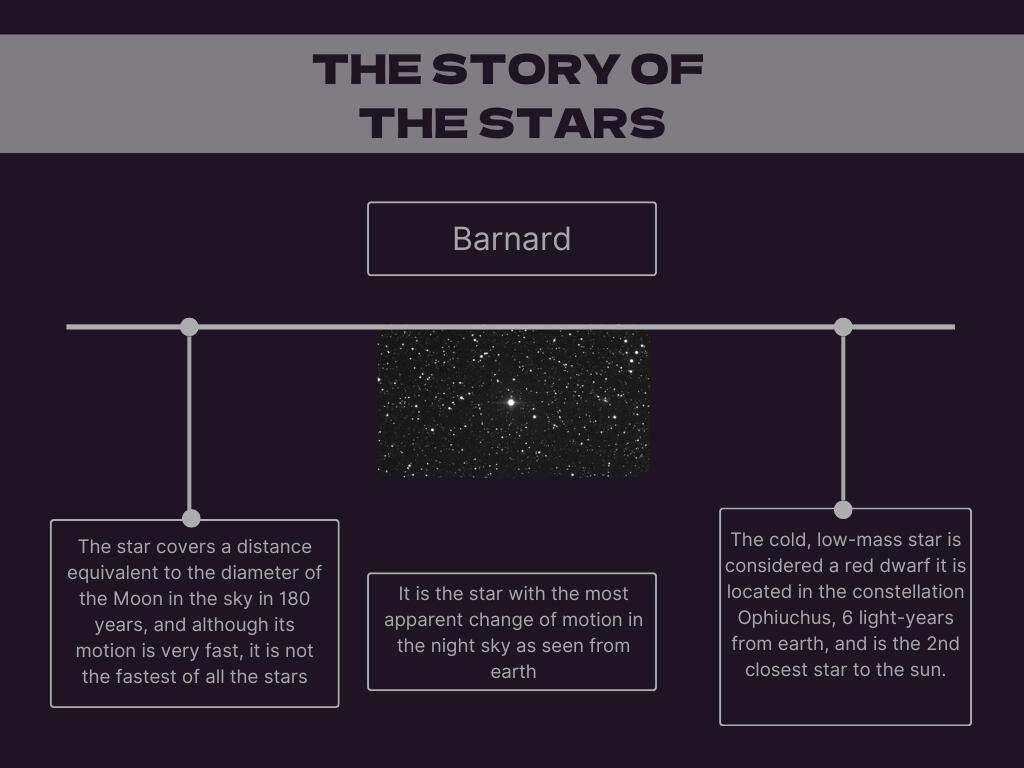 THE STORY OF THE STARS

Barnard

The star covers a distance equivalent to the diameter of the Moon in the sky in 180 years, and although its motion is very fast, it is not the fastest of all the stars

It is the star with the most apparent change of motion in the night sky as seen from earth

The cold, low-mass star is considered a red dwarf it is located in the constellation Ophiuchus, 6 light-years from earth, and is the 2nd closest star to the sun.